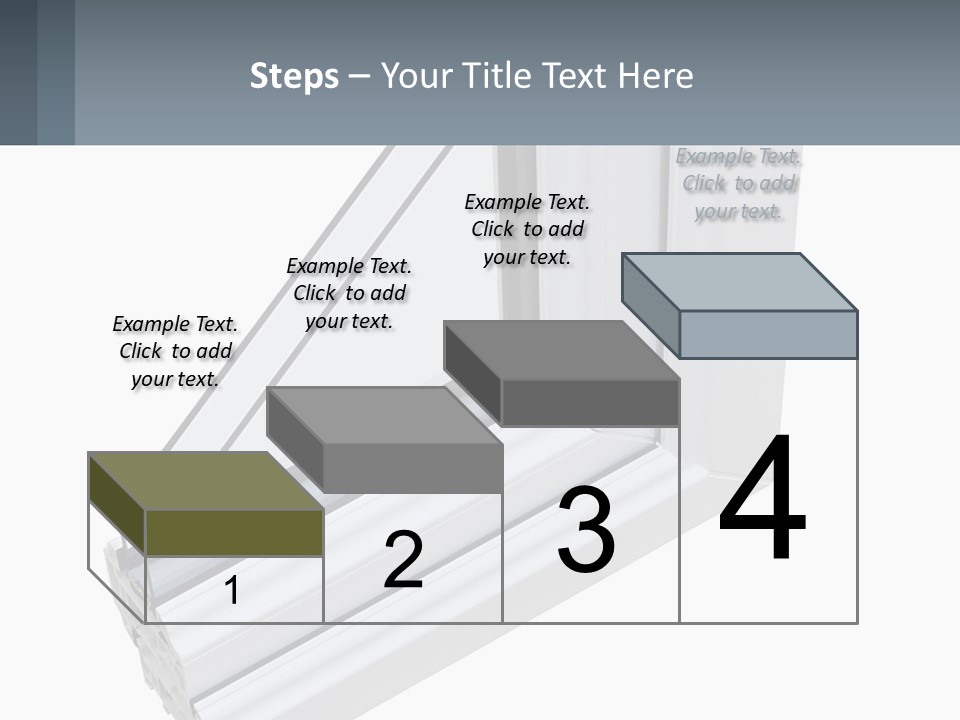 Steps – Your Title Text Here

Example Text. Click to add your text.

Example Text. Click to add your text.

Example Text. Click to add your text.

Example Text. Click to add your text.

1

2

3

4